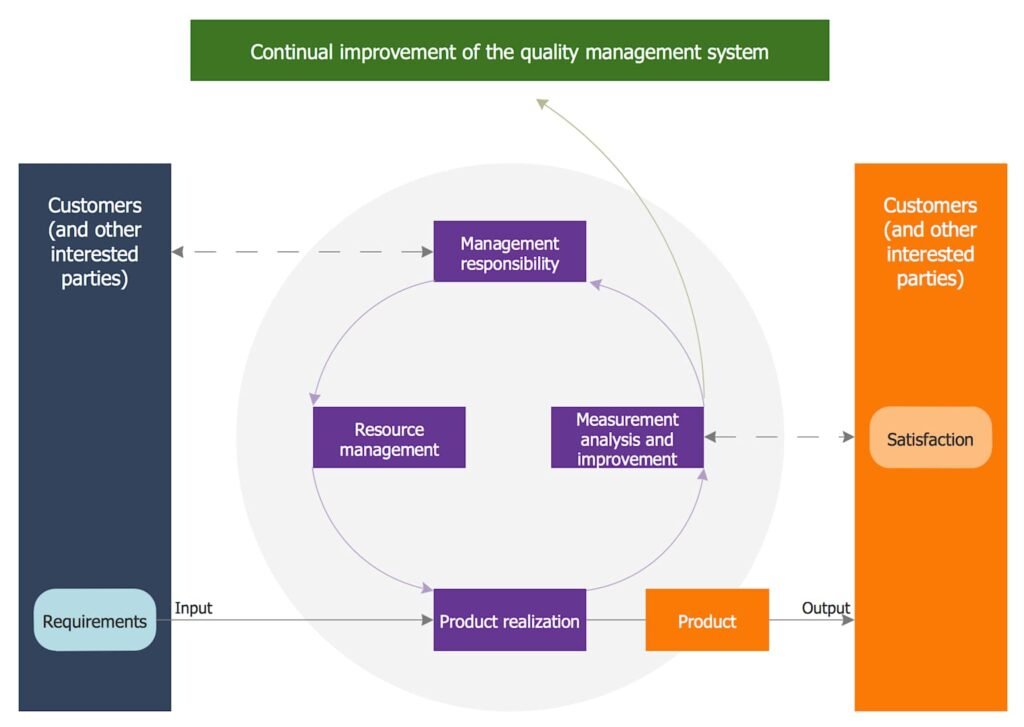 Continual improvement of the quality management system

Customers (and other interested parties)

Management responsibility

Customers (and other interested parties)

Resource management

Measurement analysis and improvement

Satisfaction

Requirements

Input

Product realization

Product

Output